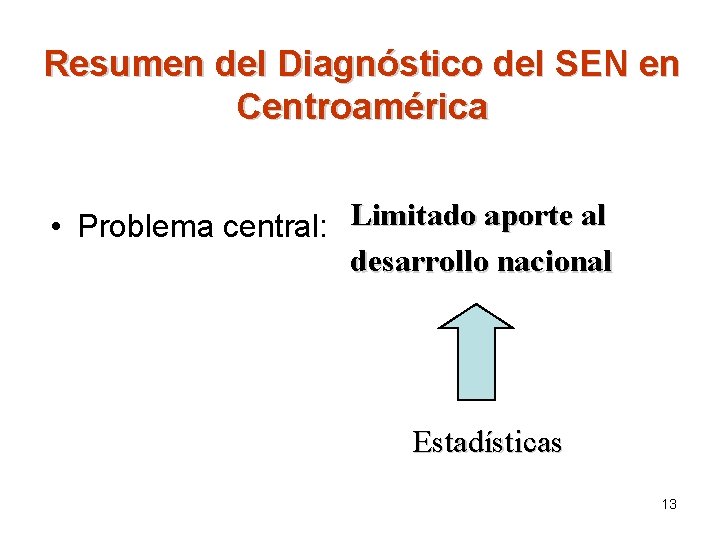 Resumen del Diagnóstico del SEN en Centroamérica

• Problema central: Limitado aporte al desarrollo nacional

Estadísticas

13